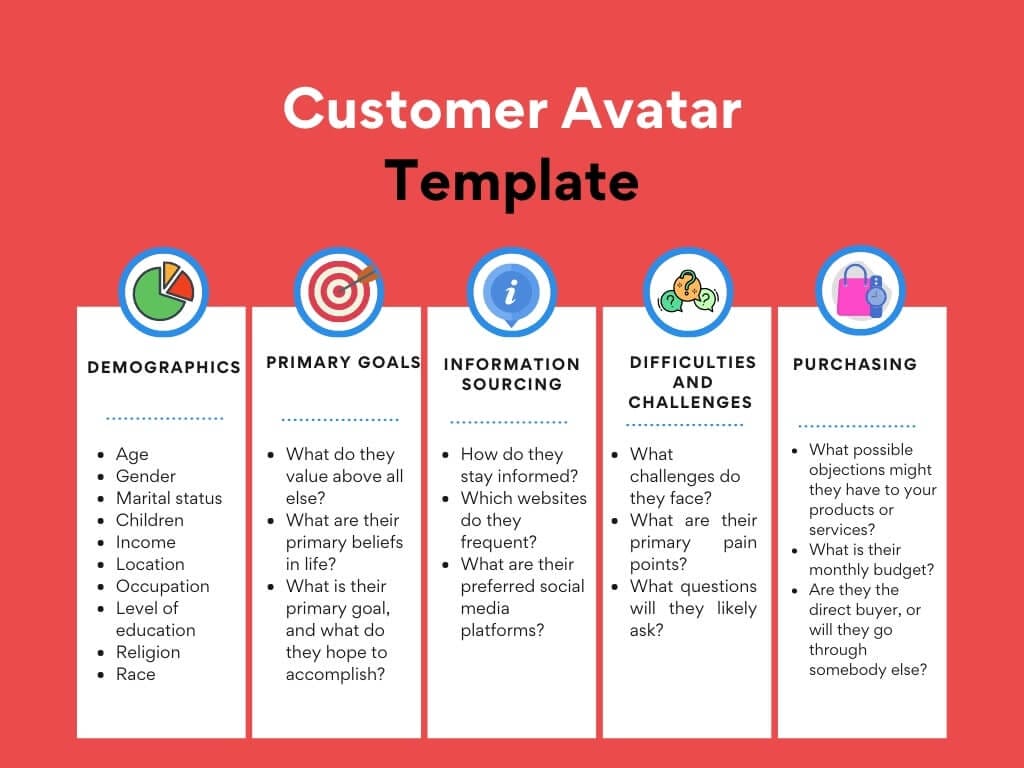 Customer Avatar
Template

DEMOGRAPHICS

- Age
- Gender
- Marital status
- Children
- Income
- Location
- Occupation
- Level of education
- Religion
- Race

PRIMARY GOALS

- What do they value above all else?
- What are their primary beliefs in life?
- What is their primary goal, and what do they hope to accomplish?

INFORMATION SOURCING

- How do they stay informed?
- Which websites do they frequent?
- What are their preferred social media platforms?

DIFFICULTIES AND CHALLENGES

- What challenges do they face?
- What are their primary pain points?
- What questions will they likely ask?

PURCHASING

- What possible objections might they have to your products or services?
- What is their monthly budget?
- Are they the direct buyer, or will they go through somebody else?